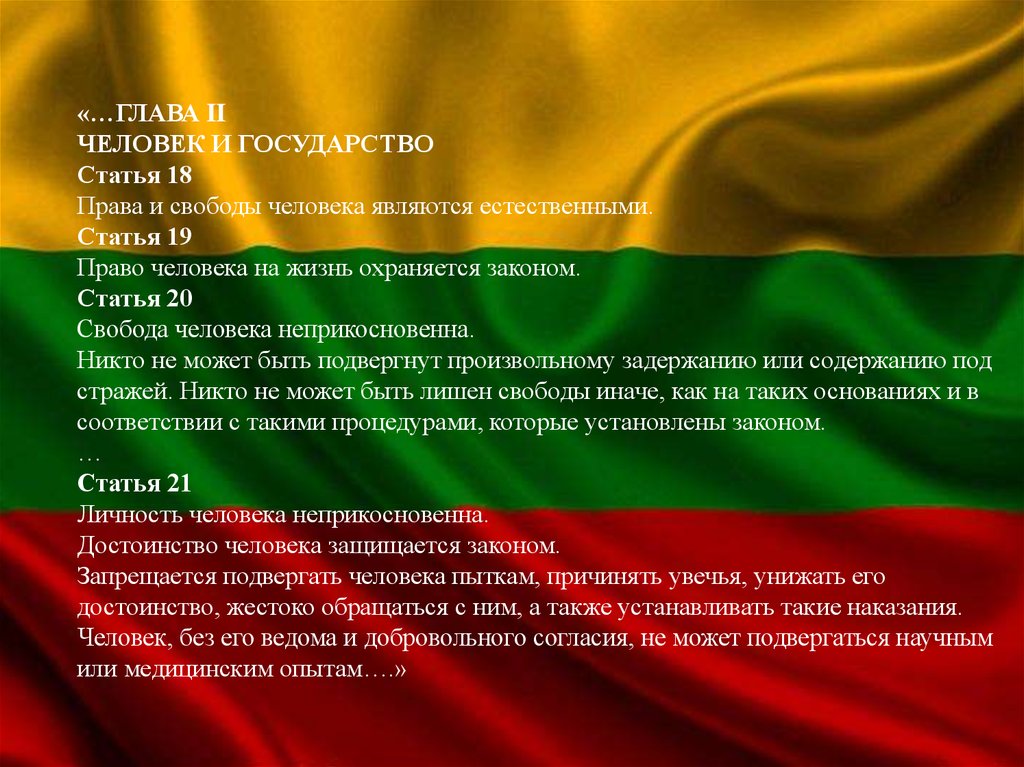 «…ГЛАВА II
ЧЕЛОВЕК И ГОСУДАРСТВО
Статья 18
Права и свободы человека являются естественными.
Статья 19
Право человека на жизнь охраняется законом.
Статья 20
Свобода человека неприкосновенна.
Никто не может быть подвергнут произвольному задержанию или содержанию под стражей. Никто не может быть лишен свободы иначе, как на таких основаниях и в соответствии с такими процедурами, которые установлены законом.
…
Статья 21
Личность человека неприкосновенна.
Достоинство человека защищается законом.
Запрещается подвергать человека пыткам, причинять увечья, унижать его достоинство, жестоко обращаться с ним, а также устанавливать такие наказания.
Человек, без его ведома и добровольного согласия, не может подвергаться научным или медицинским опытам….»